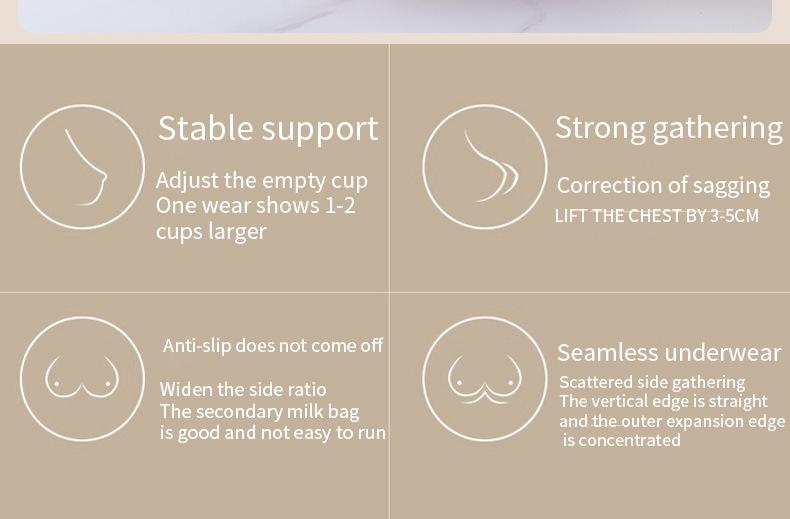 Stable support

Adjust the empty cup
One wear shows 1-2 cups larger

Strong gathering

Correction of sagging
LIFT THE CHEST BY 3-5CM

Anti-slip does not come off

Widen the side ratio
The secondary milk bag is good and not easy to run

Seamless underwear

Scattered side gathering
The vertical edge is straight and the outer expansion edge is concentrated